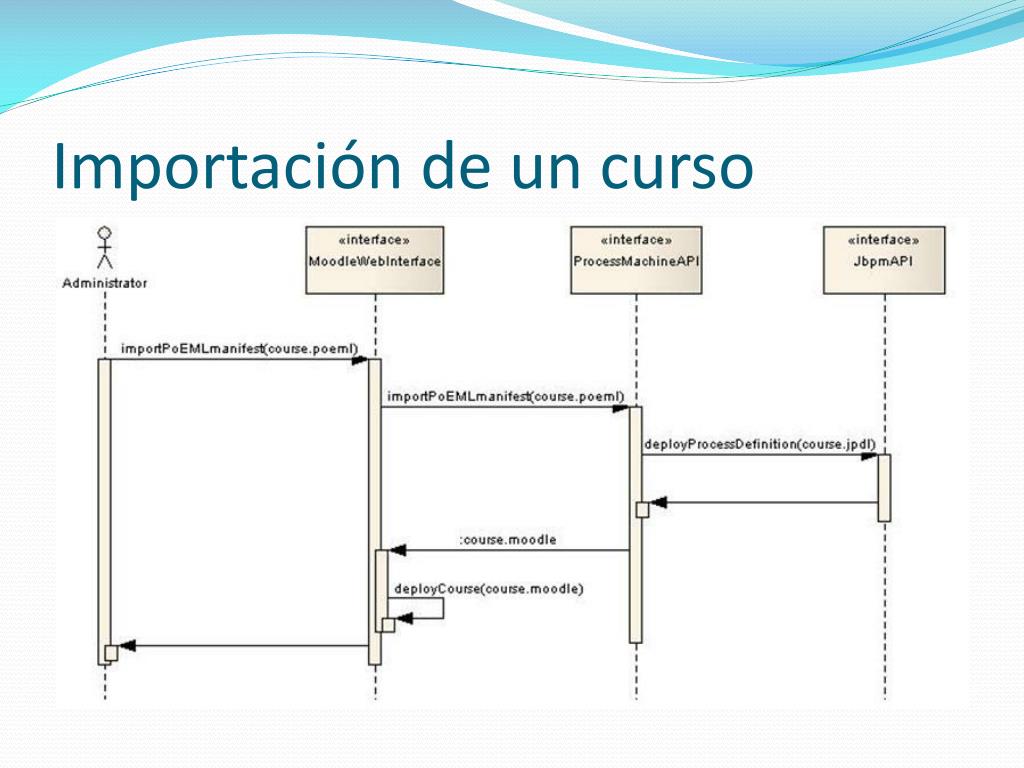 Importación de un curso

Administrator

«interface»
MoodleWebInterface

«interface»
ProcessMachineAPI

«interface»
JbpmAPI

importPoEMLmanifest(course.poeml)

importPoEMLmanifest(course.poeml)

deployProcessDefinition(course.jpdl)

:course.moodle

deployCourse(course.moodle)